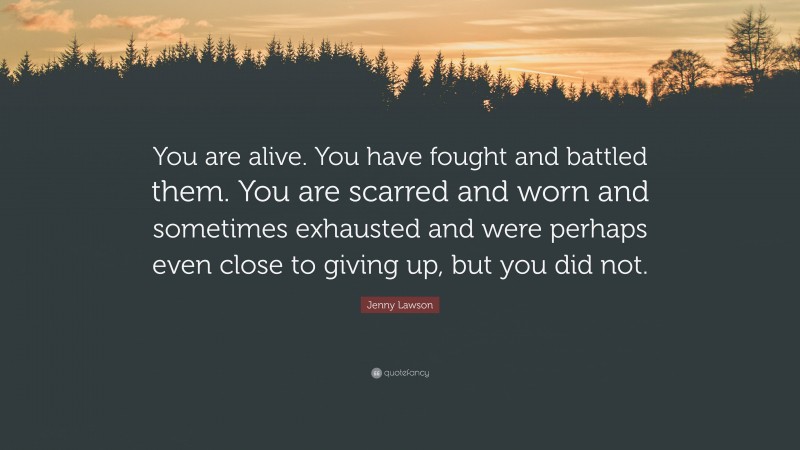 You are alive. You have fought and battled them. You are scarred and worn and sometimes exhausted and were perhaps even close to giving up, but you did not.

Jenny Lawson

quotefancy